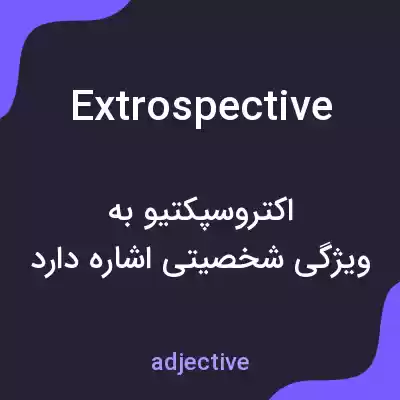 Extrospective

اکتروسپکتیو به ویژگی شخصیتی اشاره دارد

adjective